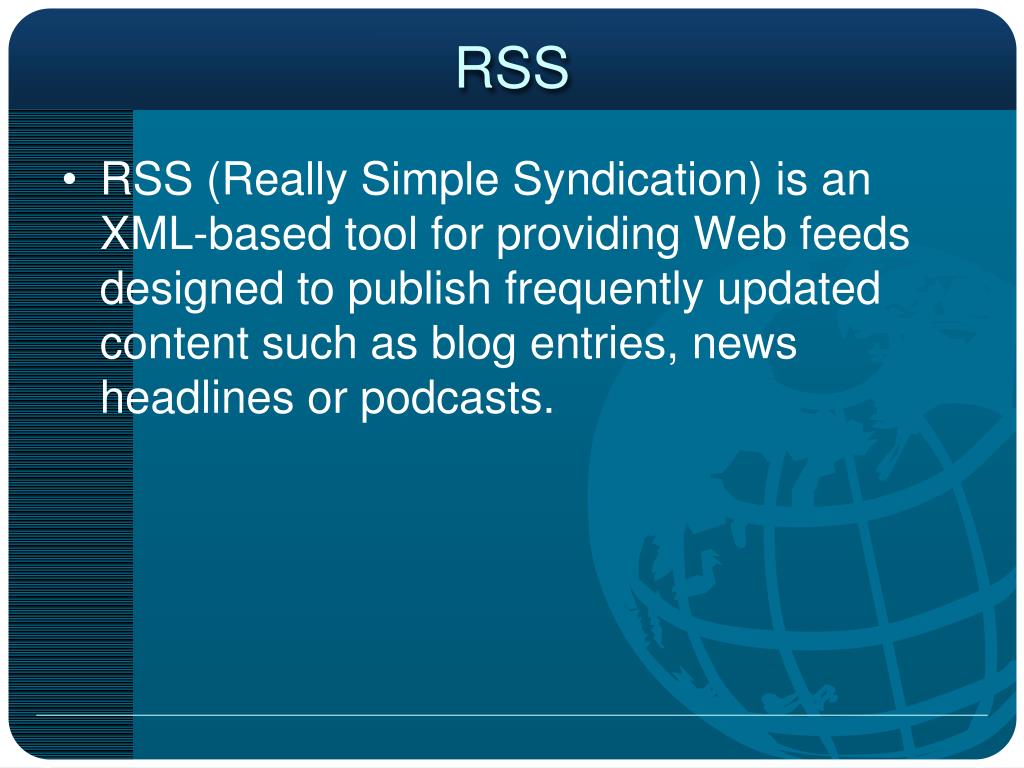 RSS

• RSS (Really Simple Syndication) is an XML-based tool for providing Web feeds designed to publish frequently updated content such as blog entries, news headlines or podcasts.